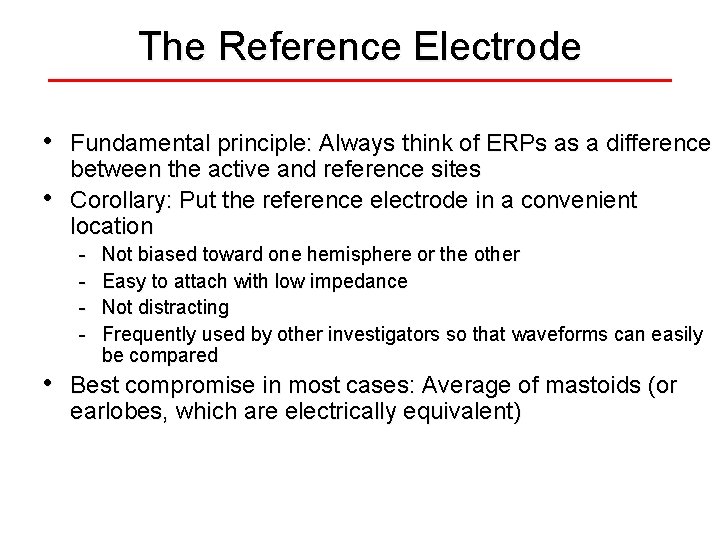 The Reference Electrode

• Fundamental principle: Always think of ERPs as a difference between the active and reference sites

• Corollary: Put the reference electrode in a convenient location
  - Not biased toward one hemisphere or the other
  - Easy to attach with low impedance
  - Not distracting
  - Frequently used by other investigators so that waveforms can easily be compared

• Best compromise in most cases: Average of mastoids (or earlobes, which are electrically equivalent)